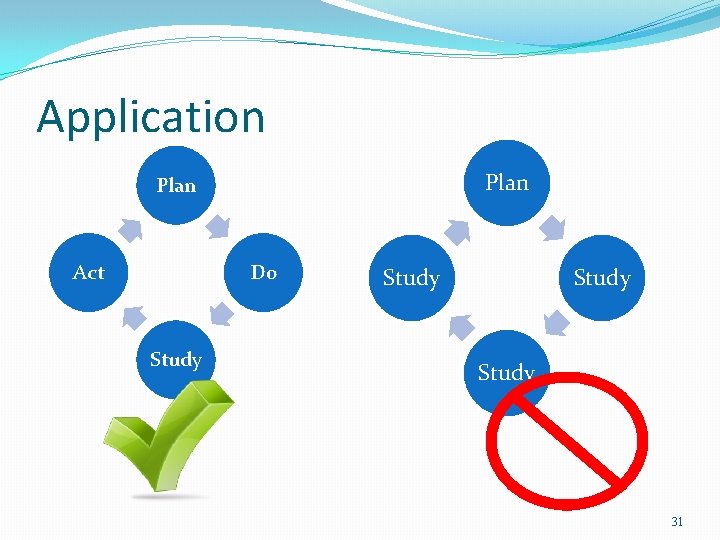 Application

Plan

Do

Study

Act

Plan

Study

Study

Study

31